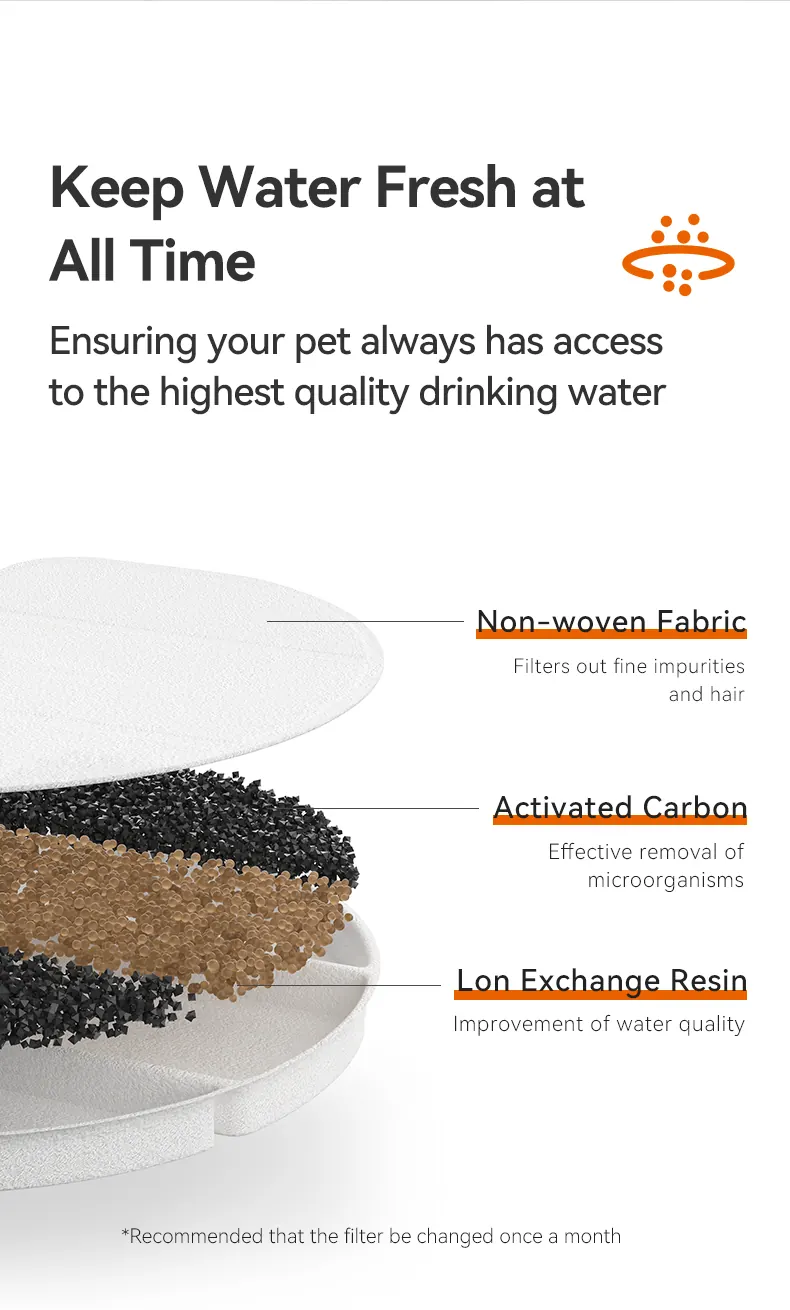 Keep Water Fresh at All Time

Ensuring your pet always has access to the highest quality drinking water

Non-woven Fabric

Filters out fine impurities and hair

Activated Carbon

Effective removal of microorganisms

Lon Exchange Resin

Improvement of water quality

*Recommended that the filter be changed once a month